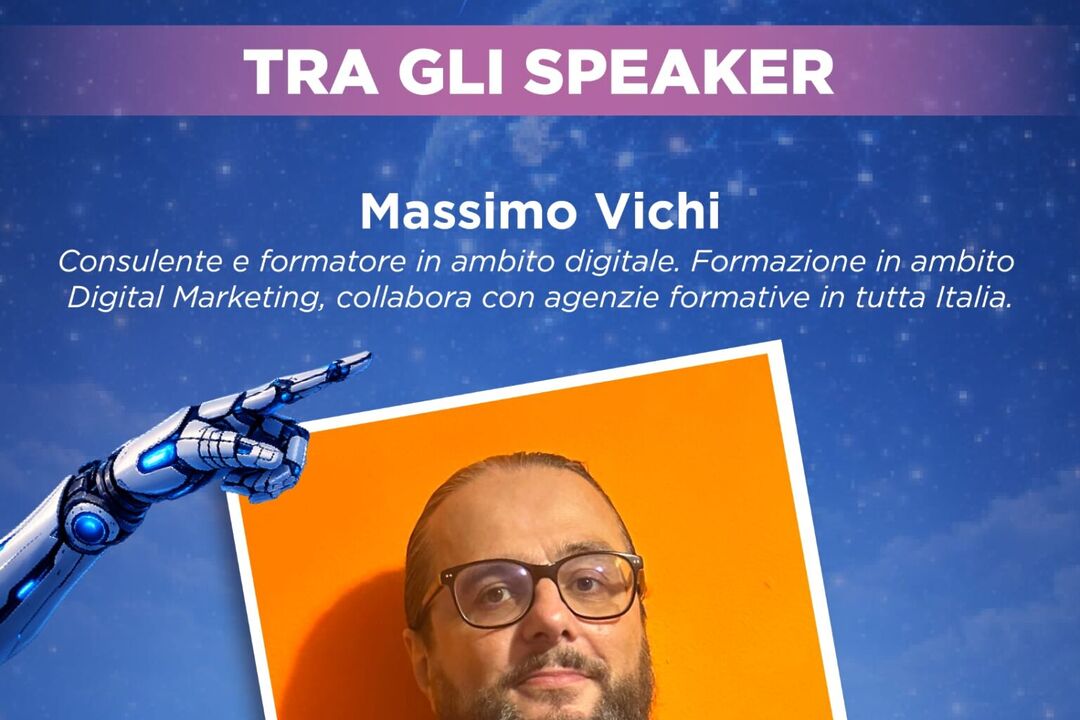 TRA GLI SPEAKER

Massimo Vichi

Consulente e formatore in ambito digitale. Formazione in ambito Digital Marketing, collabora con agenzie formative in tutta Italia.